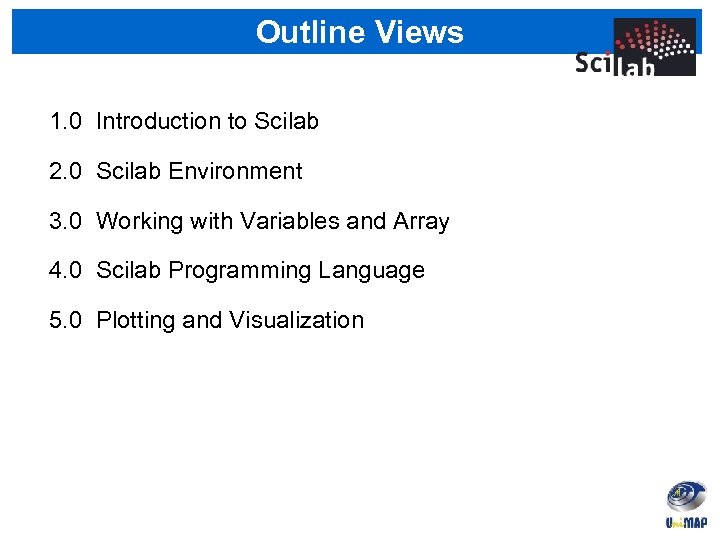 Outline Views

Scilab

1.0 Introduction to Scilab

2.0 Scilab Environment

3.0 Working with Variables and Array

4.0 Scilab Programming Language

5.0 Plotting and Visualization

UniMAP